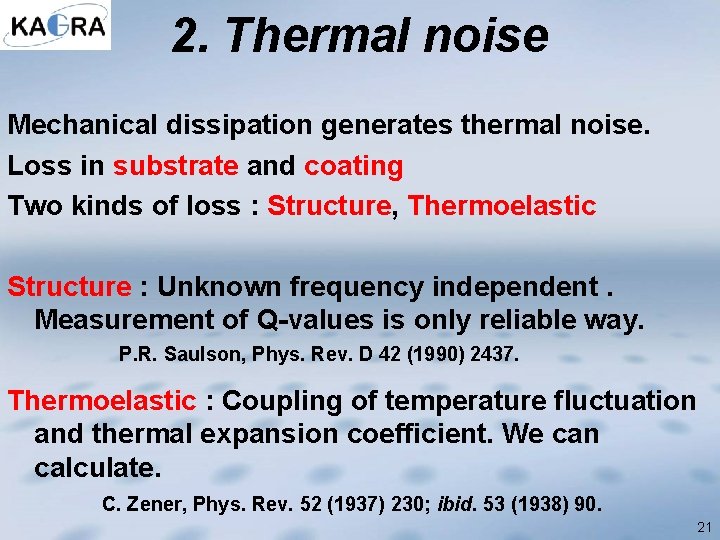 KAGRA

2. Thermal noise

Mechanical dissipation generates thermal noise.
Loss in substrate and coating
Two kinds of loss : Structure, Thermoelastic

Structure : Unknown frequency independent . Measurement of Q-values is only reliable way.
P.R. Saulson, Phys. Rev. D 42 (1990) 2437.

Thermoelastic : Coupling of temperature fluctuation and thermal expansion coefficient. We can calculate.
C. Zener, Phys. Rev. 52 (1937) 230; ibid. 53 (1938) 90.

21